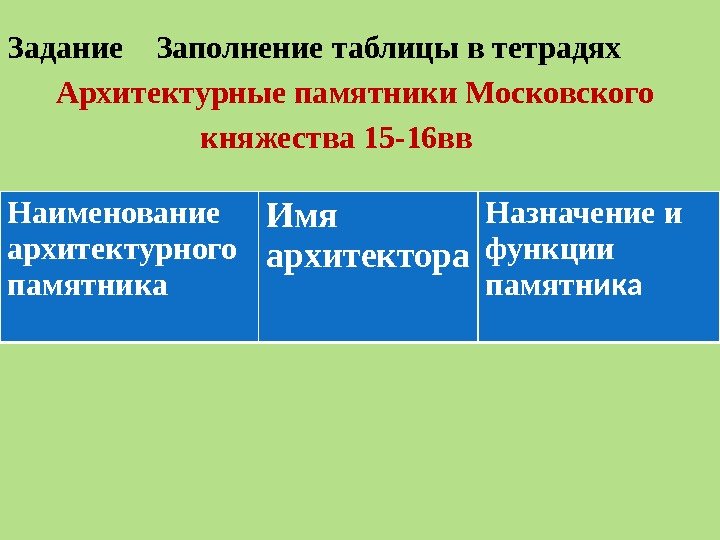 Задание Заполнение таблицы в тетрадях

Архитектурные памятники Московского княжества 15-16вв

| Наименование архитектурного памятника | Имя архитектора | Назначение и функции памятника |
|---|---|---|